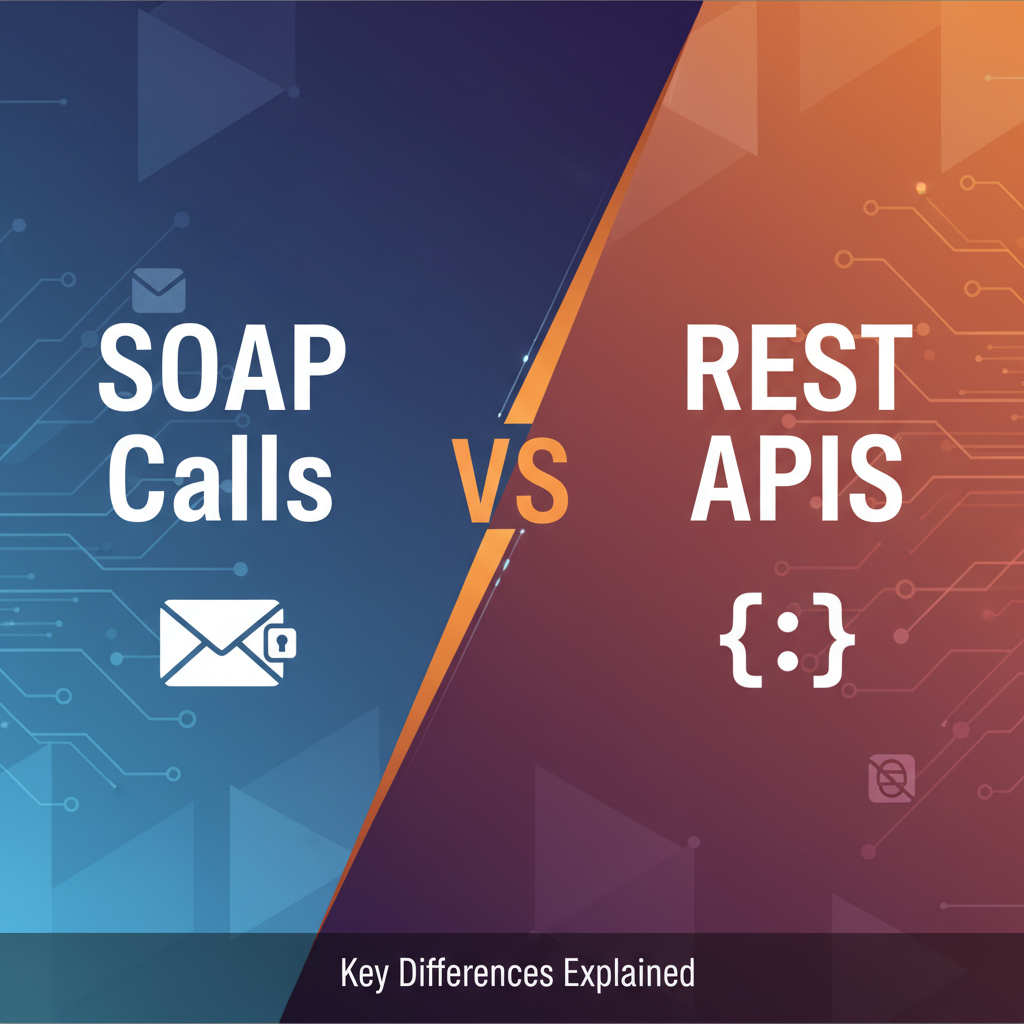 SOAP Calls

VS

REST APIS

{:}

Key Differences Explained